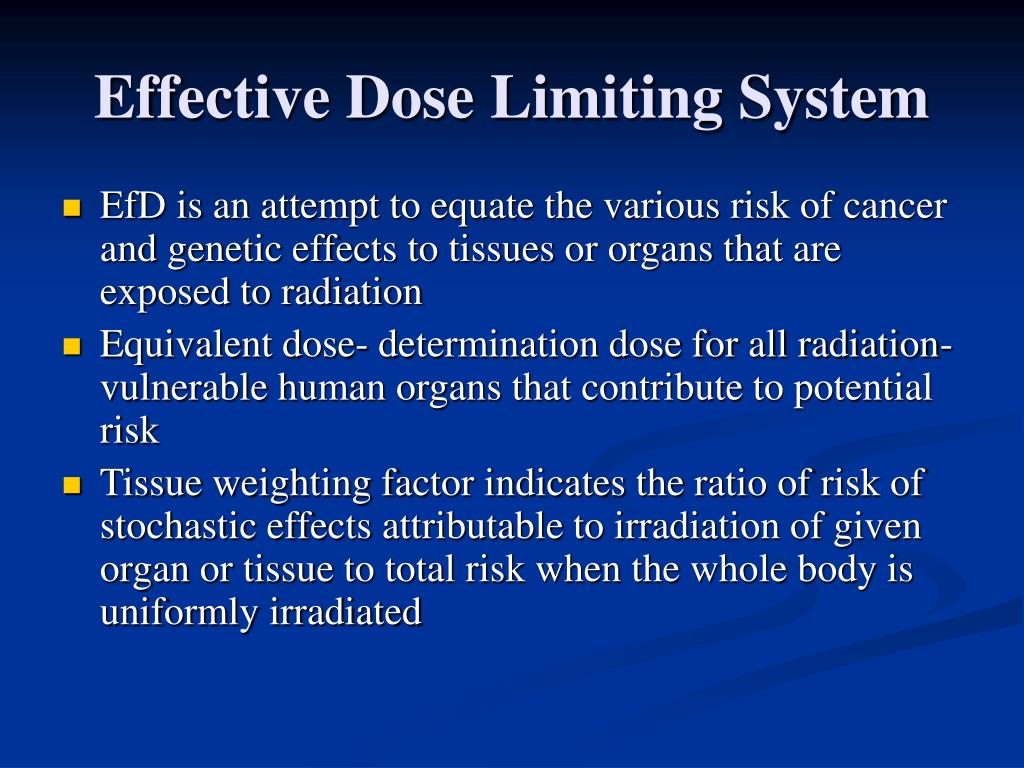 Effective Dose Limiting System

- EfD is an attempt to equate the various risk of cancer and genetic effects to tissues or organs that are exposed to radiation
- Equivalent dose- determination dose for all radiation-vulnerable human organs that contribute to potential risk
- Tissue weighting factor indicates the ratio of risk of stochastic effects attributable to irradiation of given organ or tissue to total risk when the whole body is uniformly irradiated